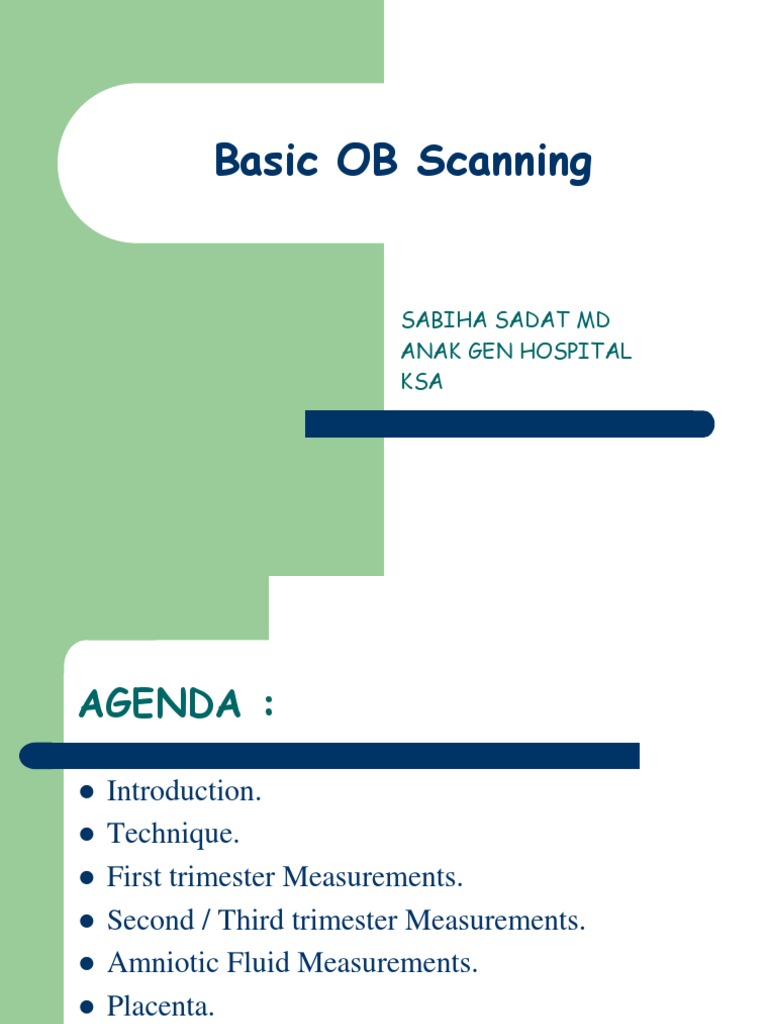 Basic OB Scanning

SABIHA SADAT MD
ANAK GEN HOSPITAL
KSA

AGENDA :

- Introduction.
- Technique.
- First trimester Measurements.
- Second / Third trimester Measurements.
- Amniotic Fluid Measurements.
- Placenta.